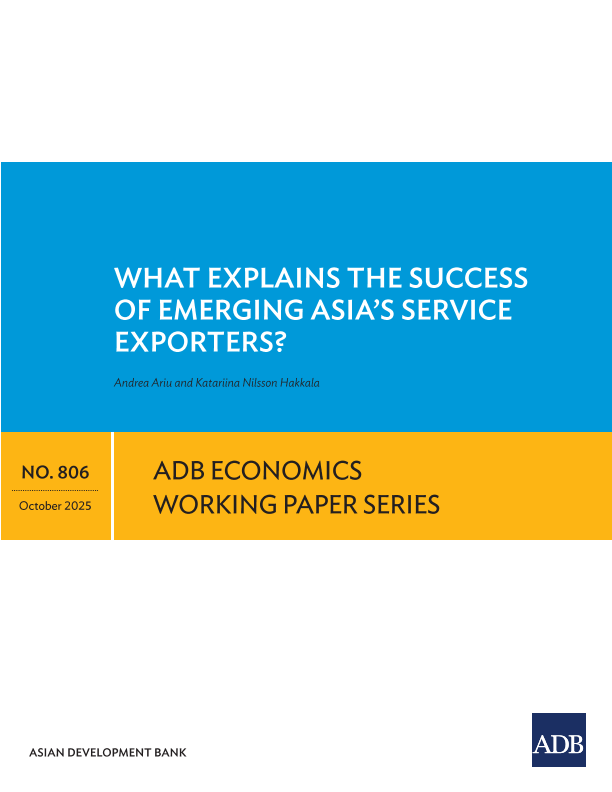 WHAT EXPLAINS THE SUCCESS OF EMERGING ASIA'S SERVICE EXPORTERS?

Andrea Ariu and Katariina Nilsson Hakkala

NO. 806

October 2025

ADB ECONOMICS WORKING PAPER SERIES

ASIAN DEVELOPMENT BANK

ADB